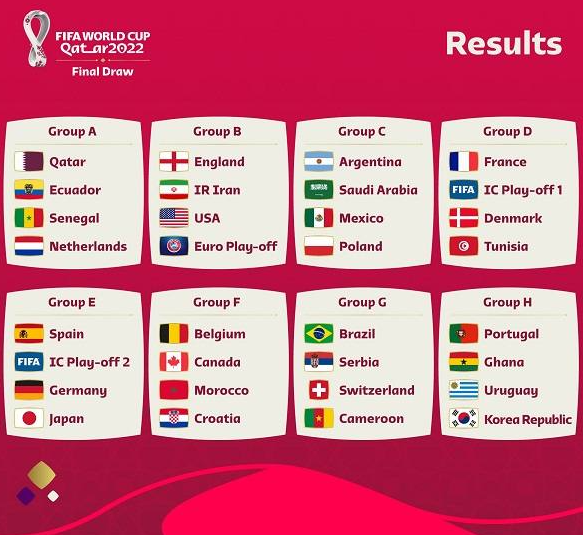 FIFA WORLD CUP
Qatar2022
Final Draw

Results

Group A
Qatar
Ecuador
Senegal
Netherlands

Group B
England
IR Iran
USA
Euro Play-off

Group C
Argentina
Saudi Arabia
Mexico
Poland

Group D
France
FIFA IC Play-off 1
Denmark
Tunisia

Group E
Spain
FIFA IC Play-off 2
Germany
Japan

Group F
Belgium
Canada
Morocco
Croatia

Group G
Brazil
Serbia
Switzerland
Cameroon

Group H
Portugal
Ghana
Uruguay
Korea Republic